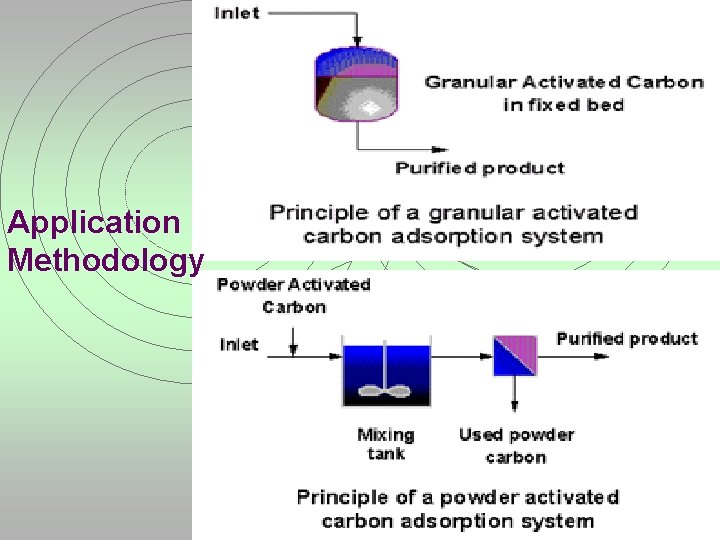 Application Methodology

Inlet

Granular Activated Carbon in fixed bed

Purified product

Principle of a granular activated carbon adsorption system

Powder Activated Carbon

Inlet

Purified product

Mixing tank

Used powder carbon

Principle of a powder activated carbon adsorption system